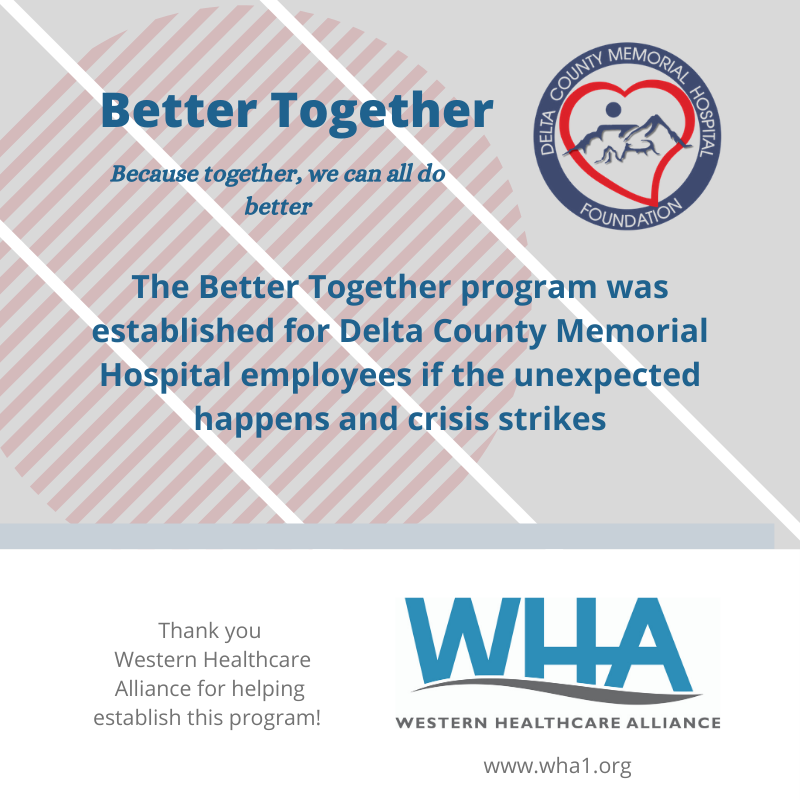 Better Together

Because together, we can all do better

DELTA COUNTY MEMORIAL HOSPITAL FOUNDATION

The Better Together program was established for Delta County Memorial Hospital employees if the unexpected happens and crisis strikes

Thank you Western Healthcare Alliance for helping establish this program!

WHA
WESTERN HEALTHCARE ALLIANCE

www.wha1.org